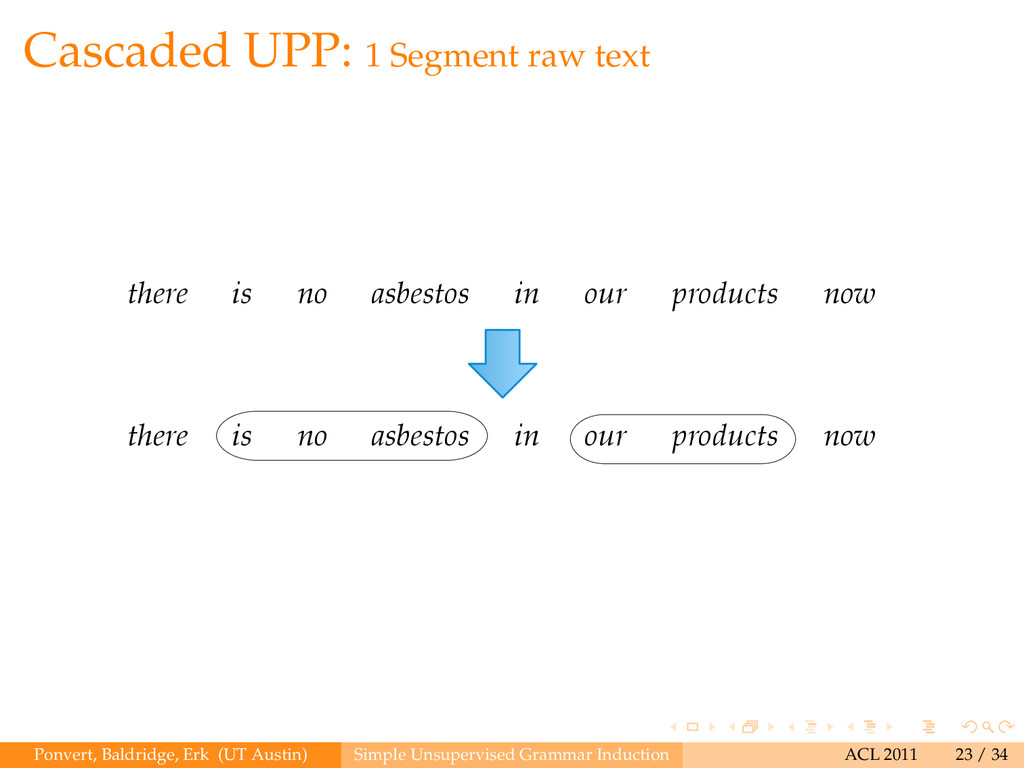 Cascaded UPP: 1 Segment raw text

there is no asbestos in our products now

there is no asbestos in our products now

Ponvert, Baldridge, Erk (UT Austin) Simple Unsupervised Grammar Induction ACL 2011 23 / 34